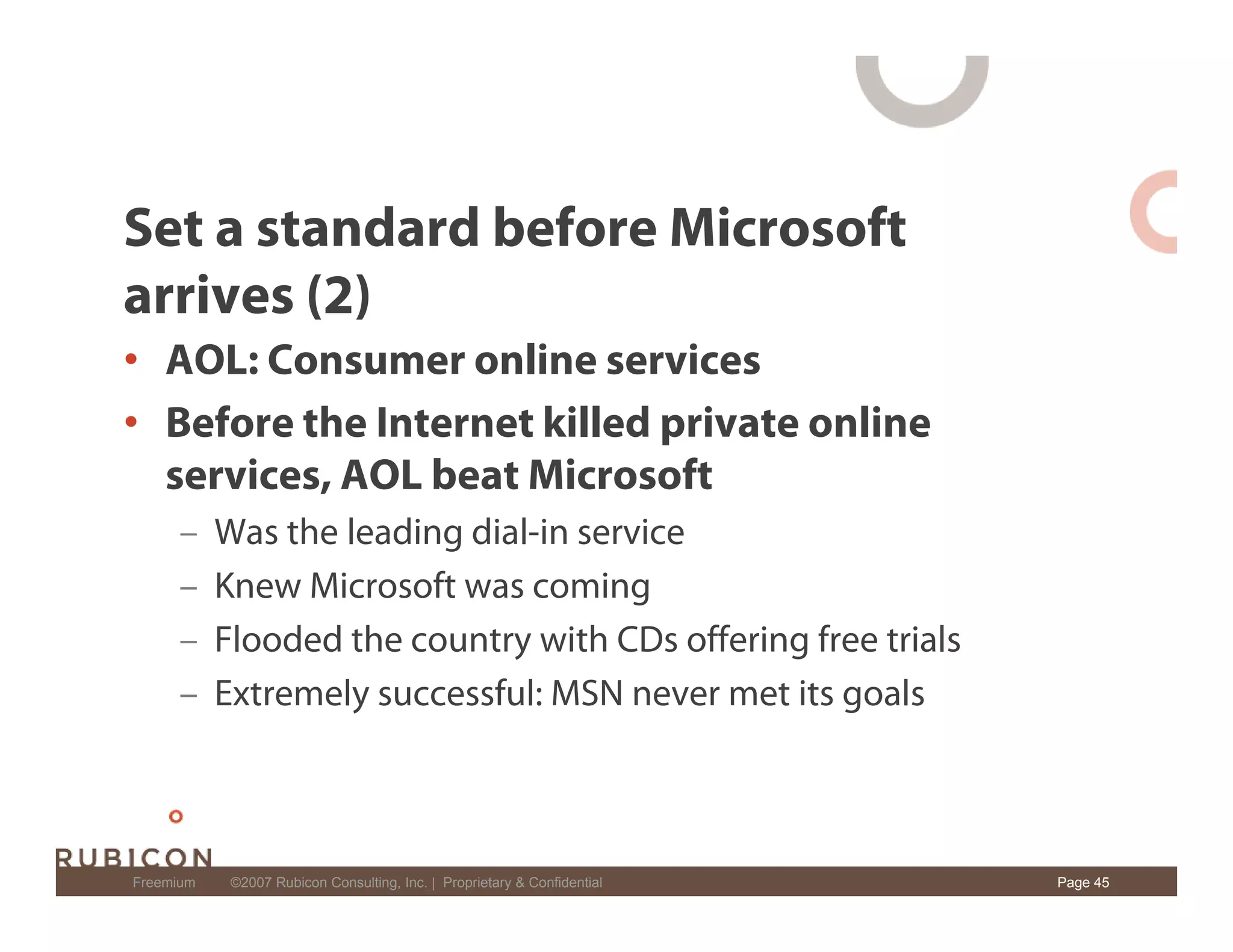 Set a standard before Microsoft arrives (2)

• AOL: Consumer online services

• Before the Internet killed private online services, AOL beat Microsoft

– Was the leading dial-in service

– Knew Microsoft was coming

– Flooded the country with CDs offering free trials

– Extremely successful: MSN never met its goals

RUBICON

Freemium ©2007 Rubicon Consulting, Inc. | Proprietary & Confidential Page 45